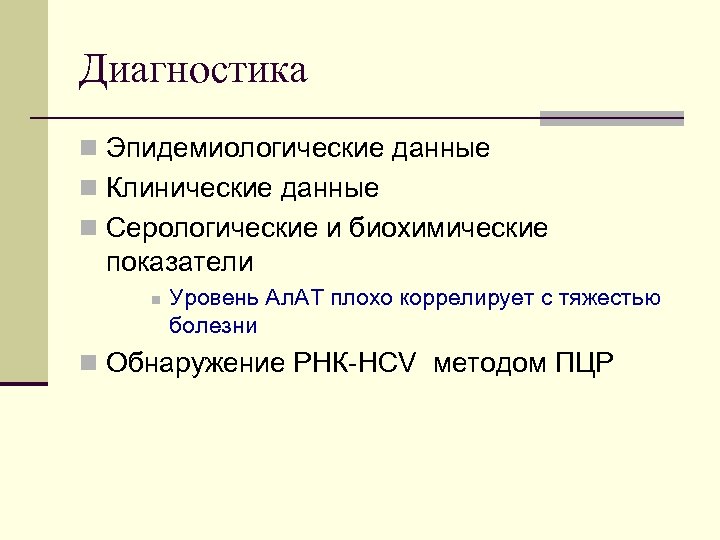 Диагностика

Эпидемиологические данные

Клинические данные

Серологические и биохимические показатели

Уровень АлАТ плохо коррелирует с тяжестью болезни

Обнаружение РНК-HCV методом ПЦР